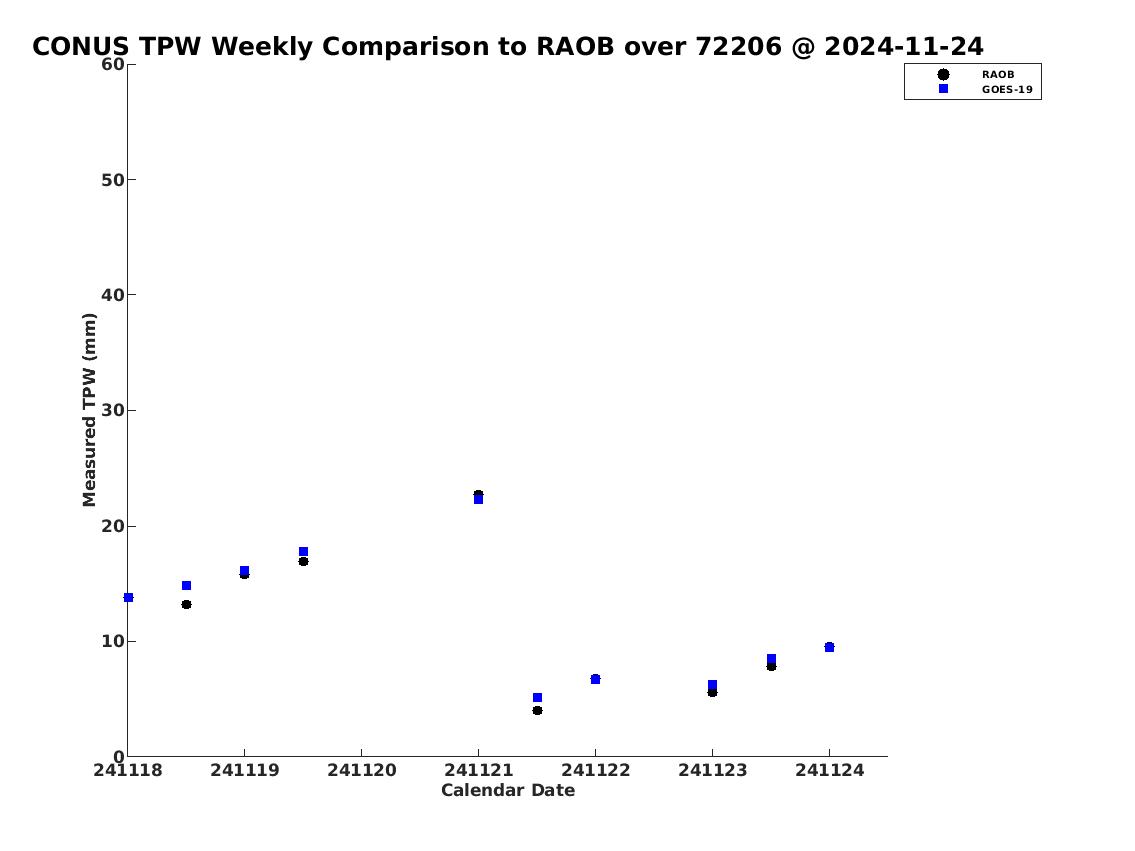 CONUS TPW Weekly Comparison to RAOB over 72206 @ 2024-11-24

RAOB
GOES-19

Measured TPW (mm)

60
50
40
30
20
10
0

241118
241119
241120
241121
241122
241123
241124

Calendar Date